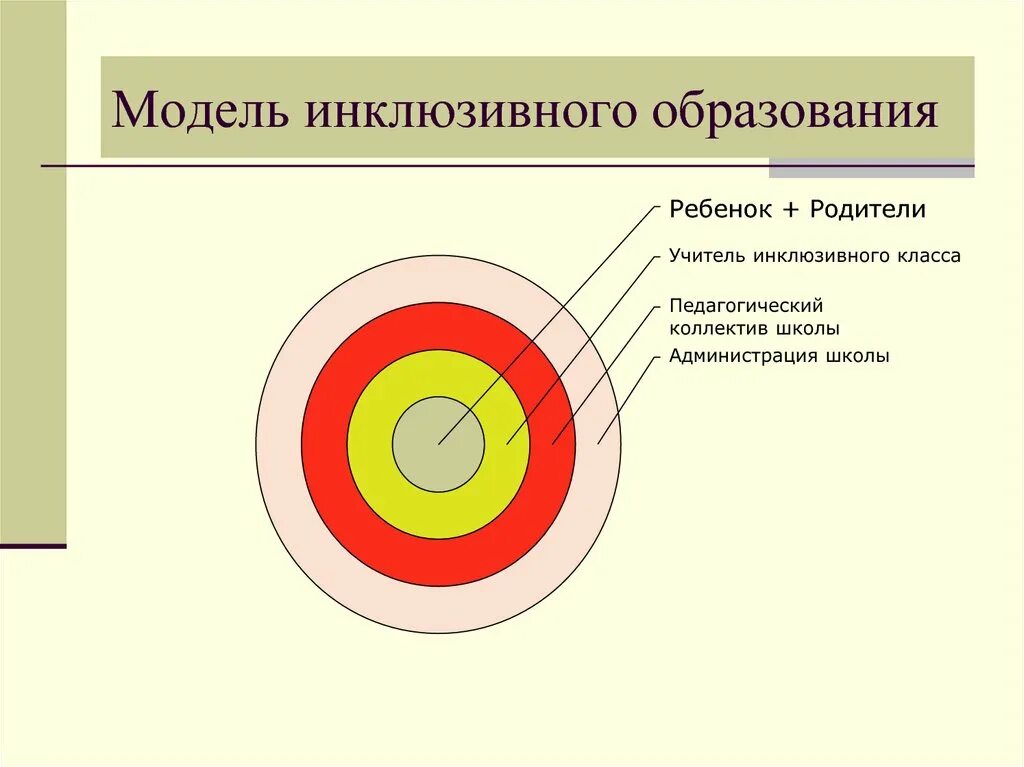 Модель инклюзивного образования

Ребенок + Родители

Учитель инклюзивного класса

Педагогический коллектив школы

Администрация школы